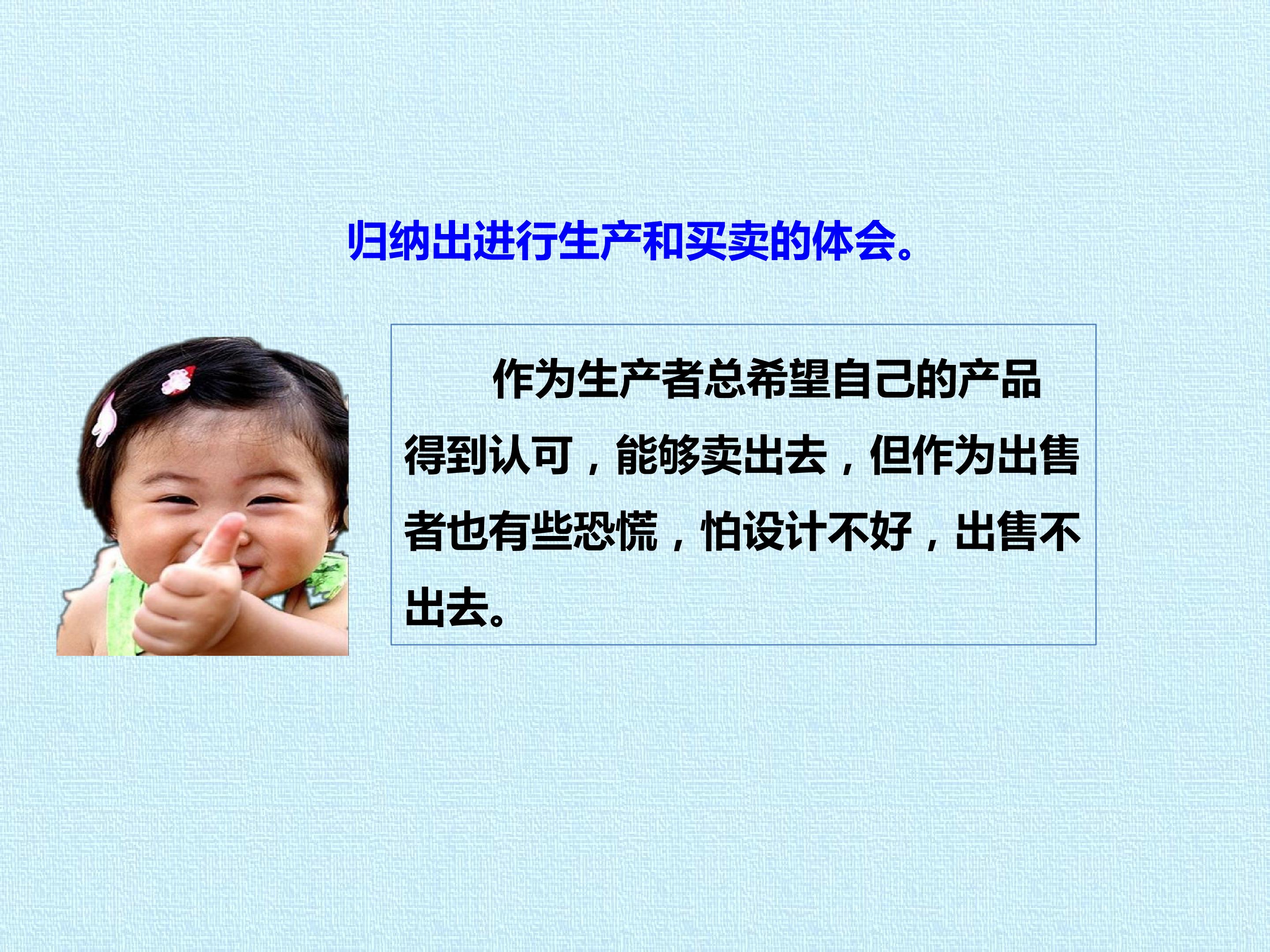 归纳出进行生产和买卖的体会。

作为生产者总希望自己的产品得到认可，能够卖出去，但作为出售者也有些恐慌，怕设计不好，出售不出去。